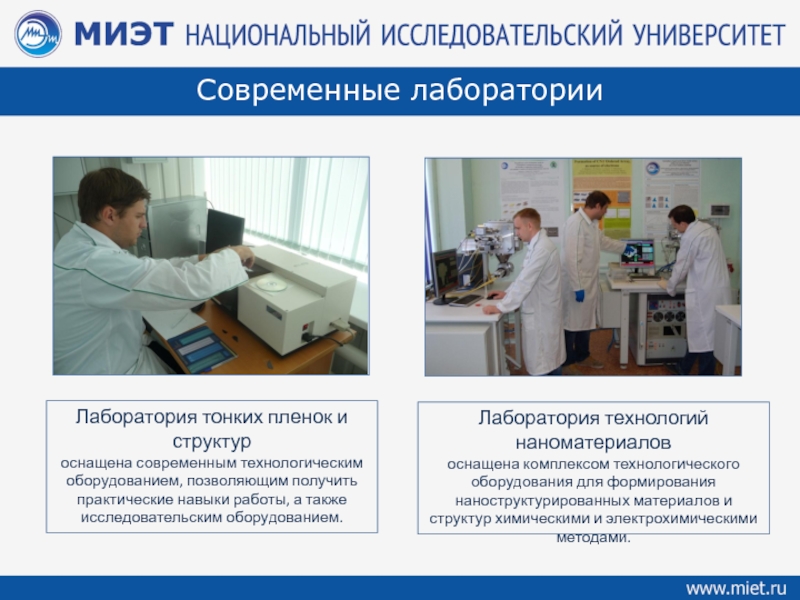 МИЭТ НАЦИОНАЛЬНЫЙ ИССЛЕДОВАТЕЛЬСКИЙ УНИВЕРСИТЕТ

Современные лаборатории

Лаборатория тонких пленок и структур
оснащена современным технологическим оборудованием, позволяющим получить практические навыки работы, а также исследовательским оборудованием.

Лаборатория технологий наноматериалов
оснащена комплексом технологического оборудования для формирования наноструктурированных материалов и структур химическими и электрохимическими методами.

www.miet.ru